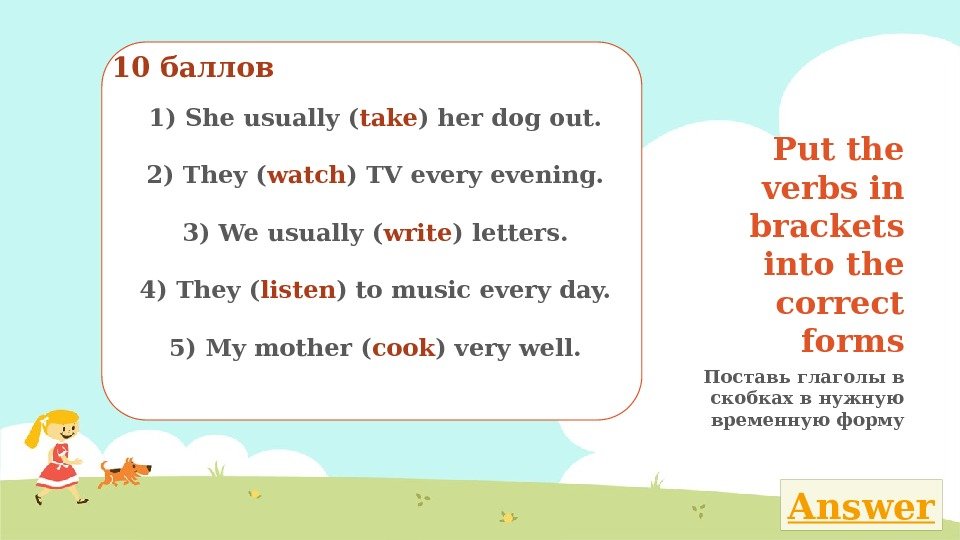 10 баллов

1) She usually (take) her dog out.

2) They (watch) TV every evening.

3) We usually (write) letters.

4) They (listen) to music every day.

5) My mother (cook) very well.

Put the verbs in brackets into the correct forms

Поставь глаголы в скобках в нужную временную форму

Answer